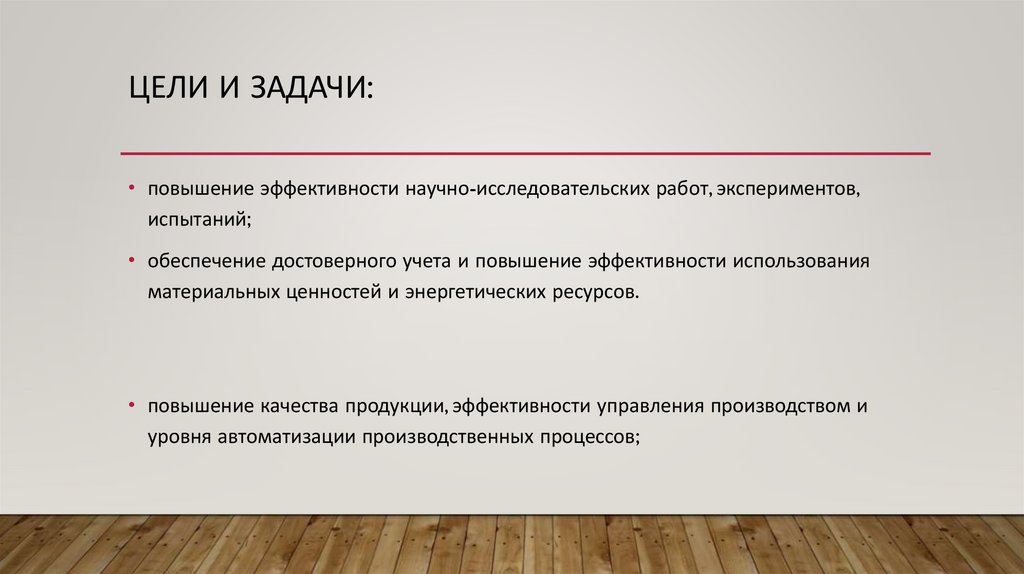 ЦЕЛИ И ЗАДАЧИ:

• повышение эффективности научно-исследовательских работ, экспериментов, испытаний;

• обеспечение достоверного учета и повышение эффективности использования материальных ценностей и энергетических ресурсов.

• повышение качества продукции, эффективности управления производством и уровня автоматизации производственных процессов;